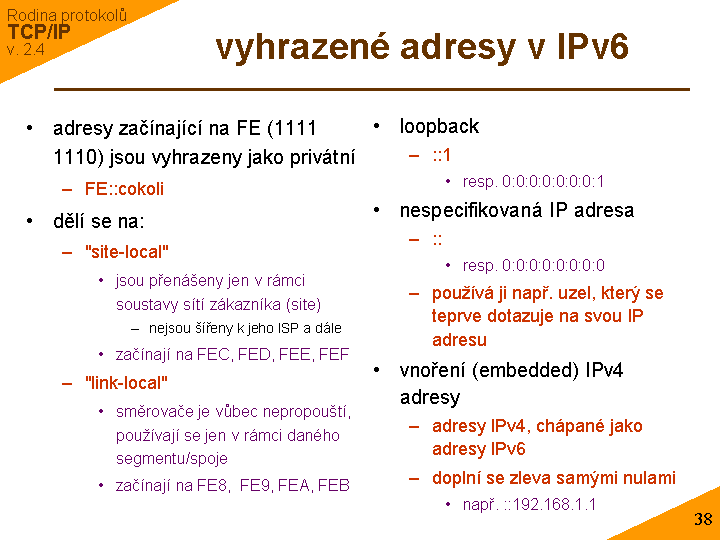 Rodina protokolů
TCP/IP
v. 2.4

vyhrazené adresy v IPv6

• adresy začínající na FE (1111 1110) jsou vyhrazeny jako privátní
– FE::cokoli
• dělí se na:
– "site-local"
• jsou přenášeny jen v rámci soustavy sítí zákazníka (site)
– nejsou šířeny k jeho ISP a dále
• začínají na FEC, FED, FEE, FEF
– "link-local"
• směrovače je vůbec nepropouští, používají se jen v rámci daného segmentu/spoje
• začínají na FE8, FE9, FEA, FEB

• loopback
– ::1
• resp. 0:0:0:0:0:0:0:1
• nespecifikovaná IP adresa
– ::
• resp. 0:0:0:0:0:0:0:0
– používá ji např. uzel, který se teprve dotazuje na svou IP adresu
• vnoření (embedded) IPv4 adresy
– adresy IPv4, chápané jako adresy IPv6
– doplní se zleva samými nulami
• např. ::192.168.1.1

38